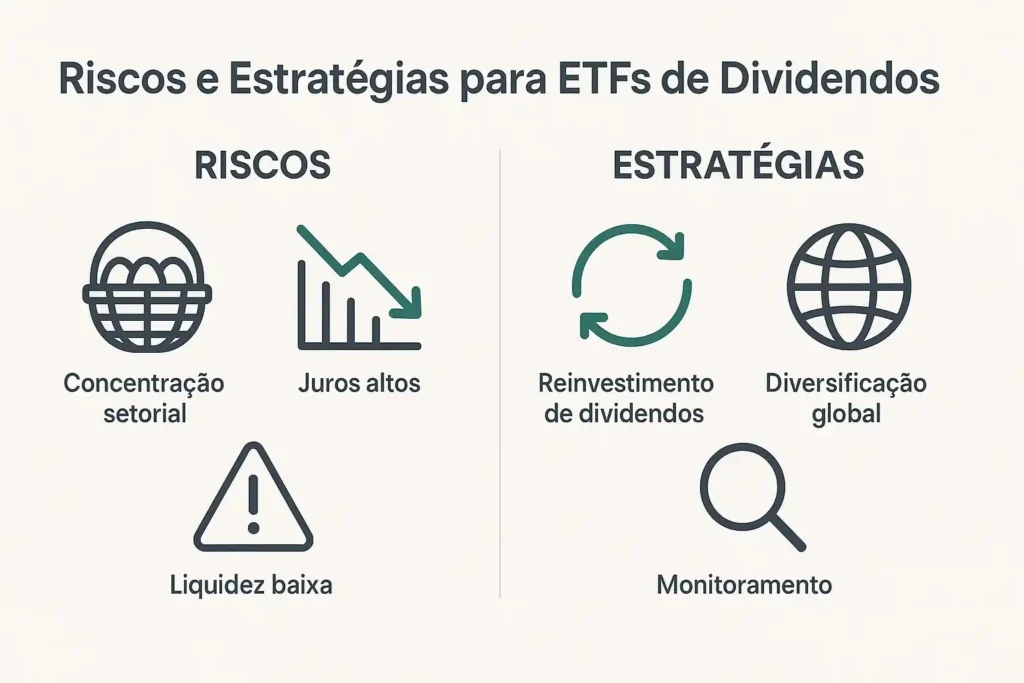 Riscos e Estratégias para ETFs de Dividendos

RISCOS

Concentração setorial

Juros altos

Liquidez baixa

ESTRATÉGIAS

Reinvestimento de dividendos

Diversificação global

Monitoramento